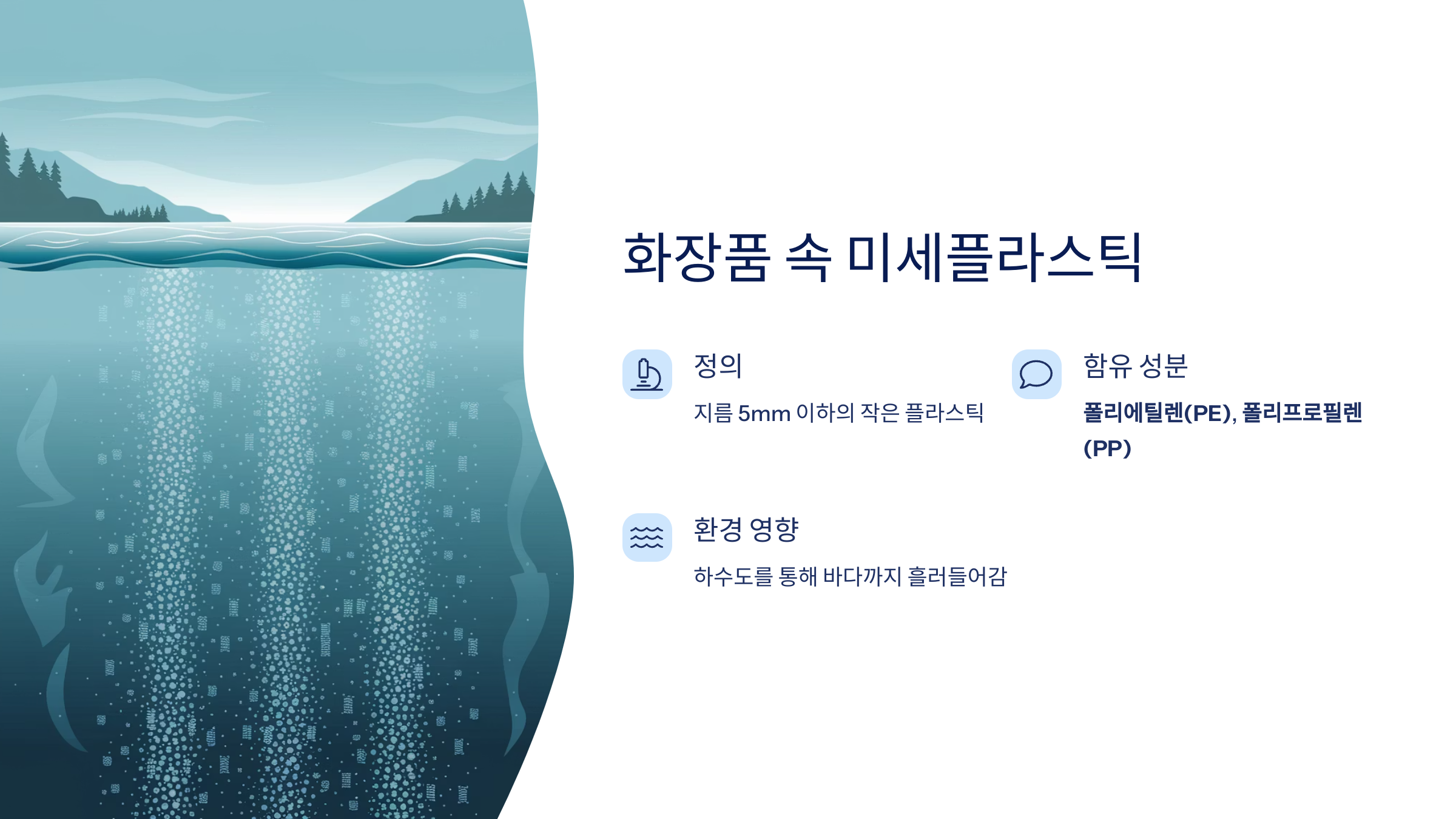 화장품 속 미세플라스틱

정의

지름 5mm 이하의 작은 플라스틱

함유 성분

폴리에틸렌(PE), 폴리프로필렌(PP)

환경 영향

하수도를 통해 바다까지 흘러들어감